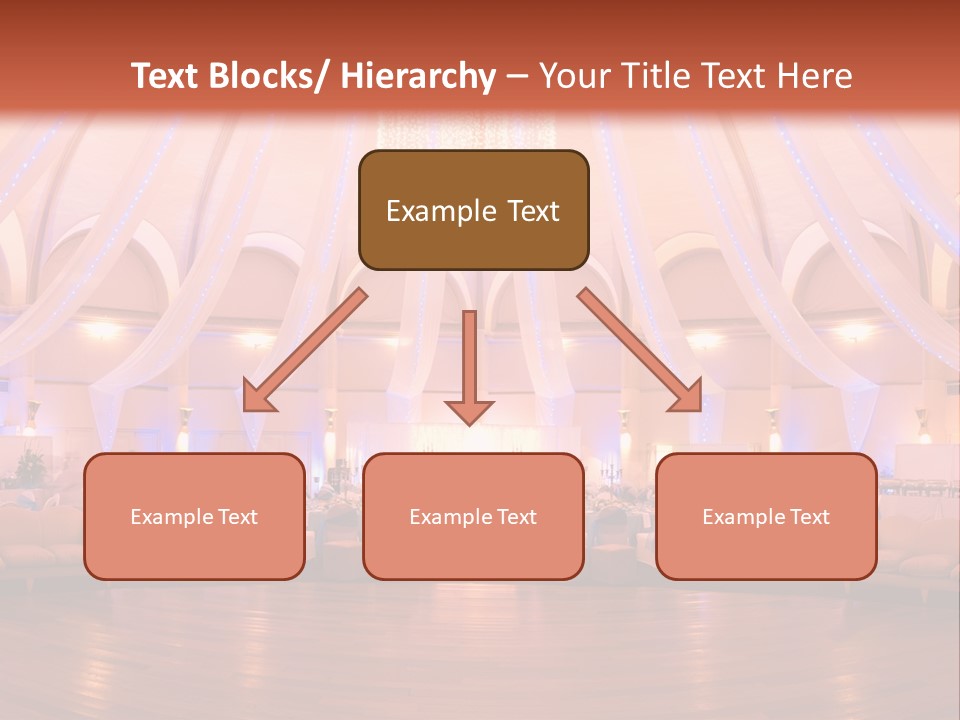 Text Blocks/ Hierarchy – Your Title Text Here

Example Text

Example Text

Example Text

Example Text